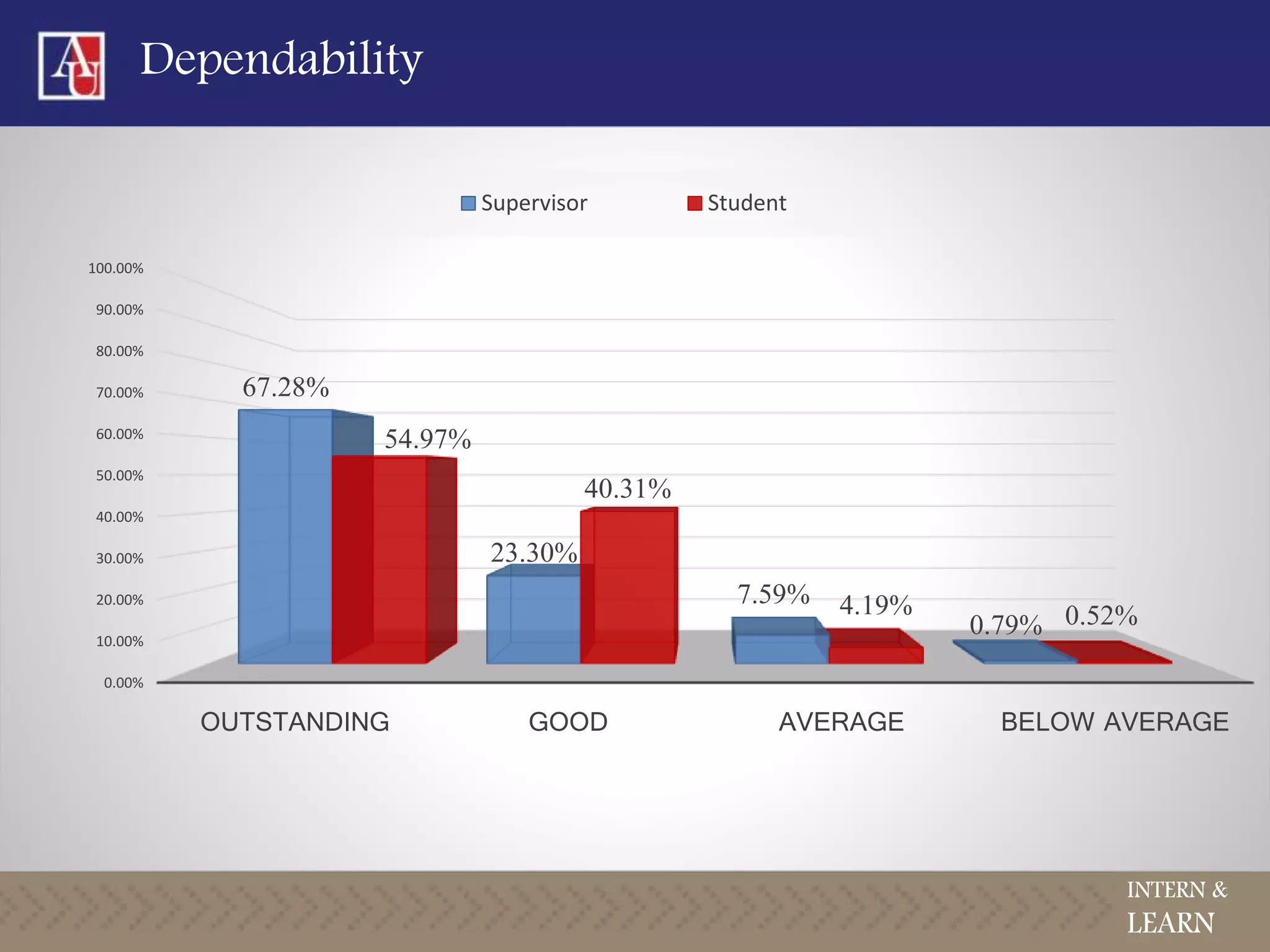 AU

Dependability

Supervisor Student

100.00%
90.00%
80.00%
70.00%
60.00%
50.00%
40.00%
30.00%
20.00%
10.00%
0.00%

67.28%
54.97%
23.30%
40.31%
7.59%
4.19%
0.79%
0.52%

OUTSTANDING GOOD AVERAGE BELOW AVERAGE

INTERN & LEARN